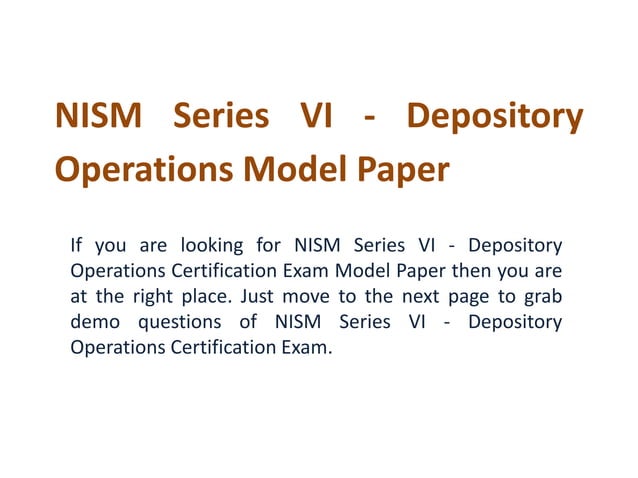 NISM Series VI - Depository Operations Model Paper

If you are looking for NISM Series VI - Depository Operations Certification Exam Model Paper then you are at the right place. Just move to the next page to grab demo questions of NISM Series VI - Depository Operations Certification Exam.